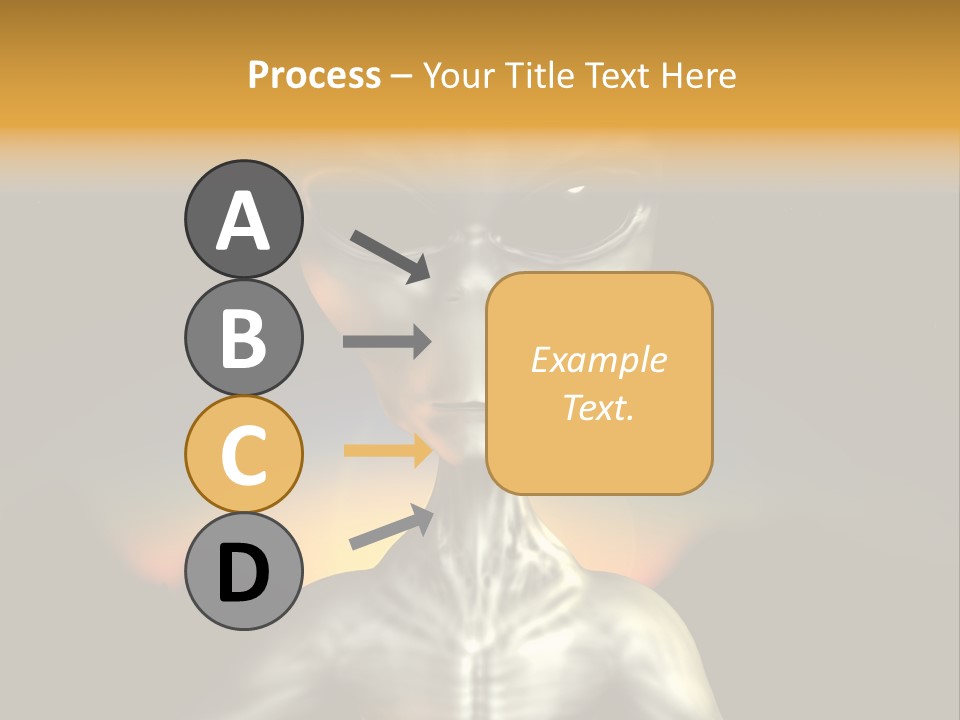 Process – Your Title Text Here

A

B

C

D

Example Text.